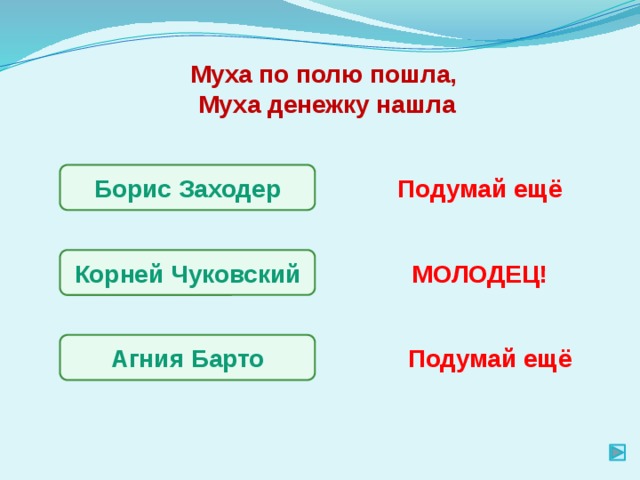 Муха по полю пошла,
Муха денежку нашла

Борис Заходер

Подумай ещё

Корней Чуковский

МОЛОДЕЦ!

Агния Барто

Подумай ещё